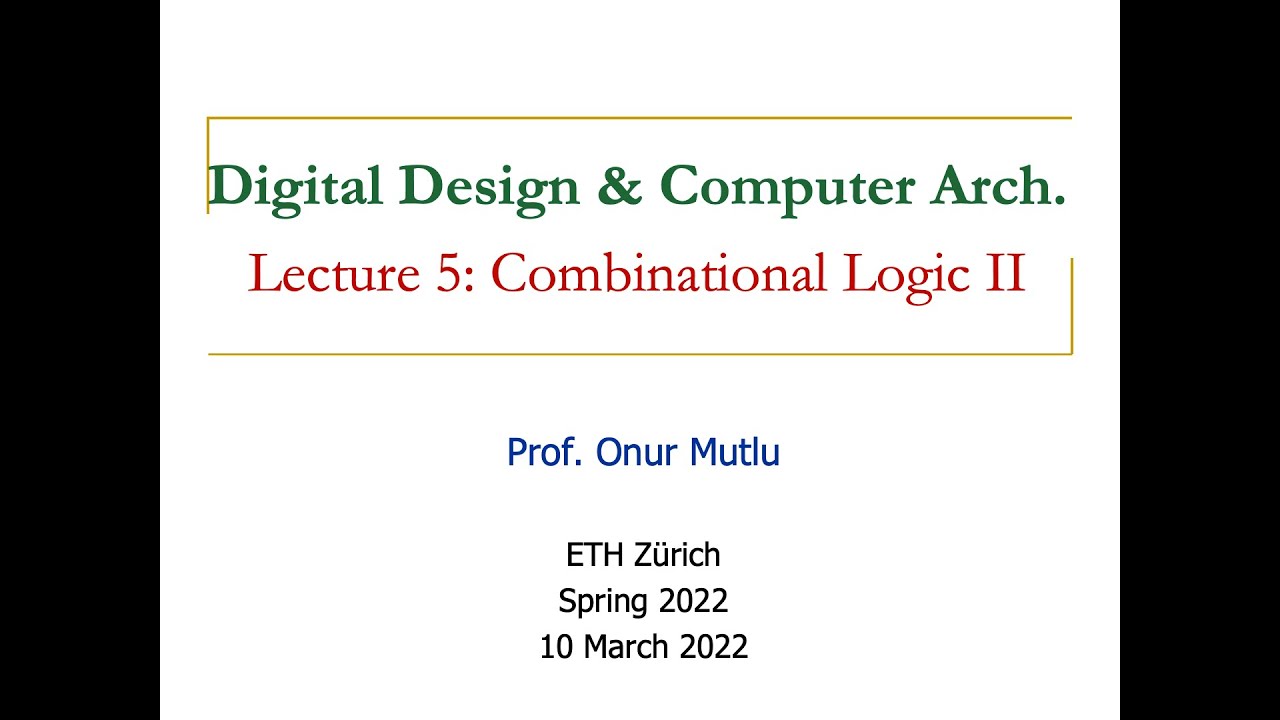 Digital Design & Computer Arch.
Lecture 5: Combinational Logic II

Prof. Onur Mutlu

ETH Zürich
Spring 2022
10 March 2022